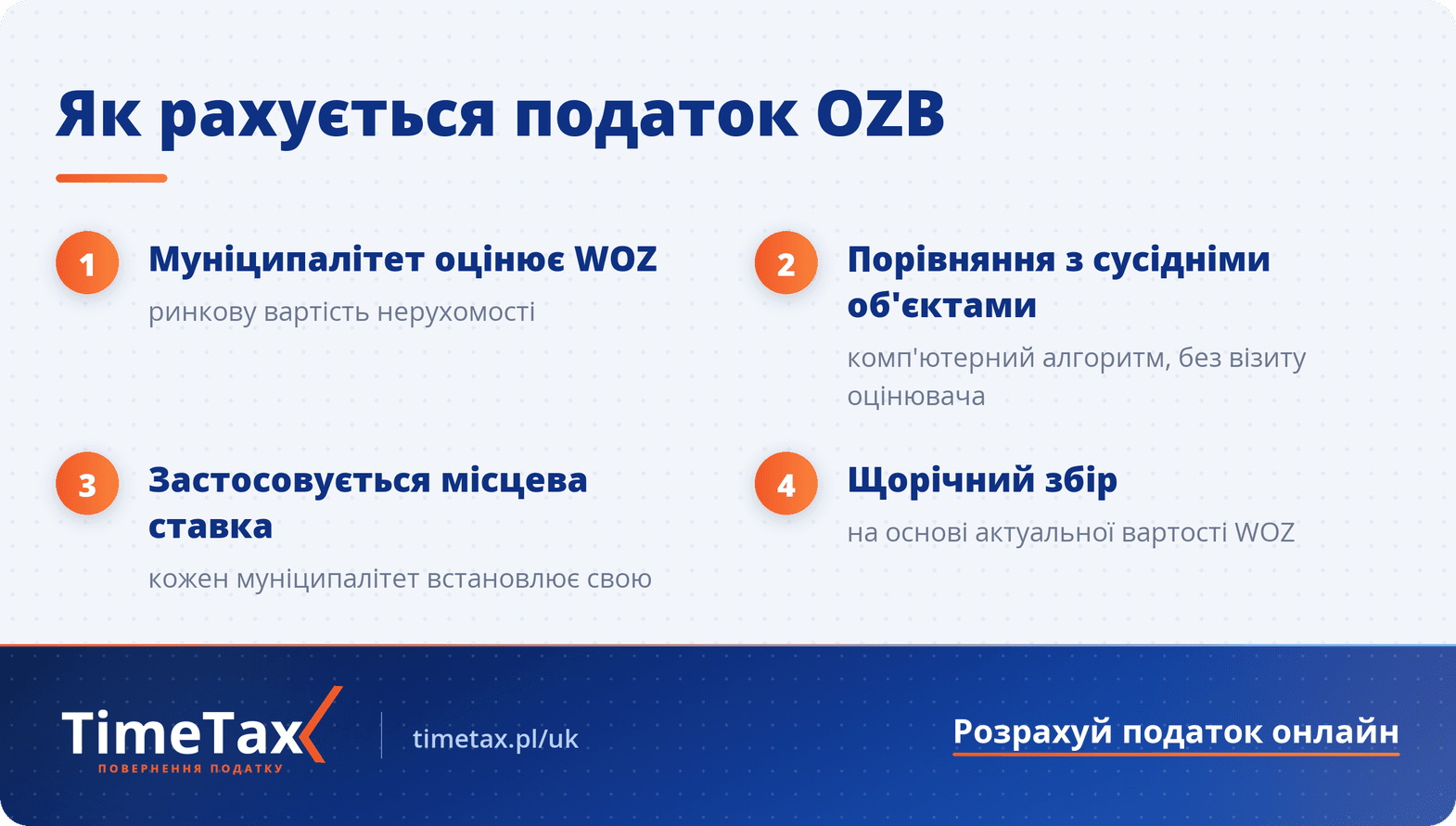 Як рахується податок OZB

1
Муніципалітет оцінює WOZ
ринкову вартість нерухомості

2
Порівняння з сусідніми об'єктами
комп'ютерний алгоритм, без візиту оцінювача

3
Застосовується місцева ставка
кожен муніципалітет встановлює свою

4
Щорічний збір
на основі актуальної вартості WOZ

TimeTax
ПОВЕРНЕННЯ ПОДАТКУ

timetax.pl/uk

Розрахуй податок онлайн